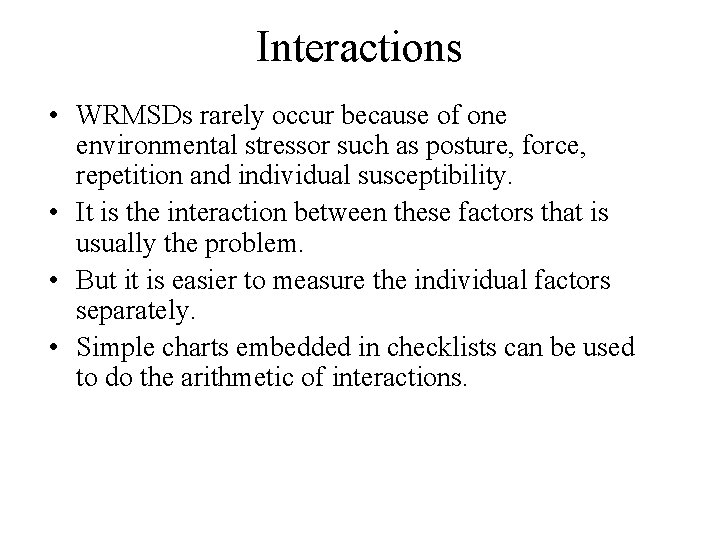 Interactions

• WRMSDs rarely occur because of one environmental stressor such as posture, force, repetition and individual susceptibility.
• It is the interaction between these factors that is usually the problem.
• But it is easier to measure the individual factors separately.
• Simple charts embedded in checklists can be used to do the arithmetic of interactions.